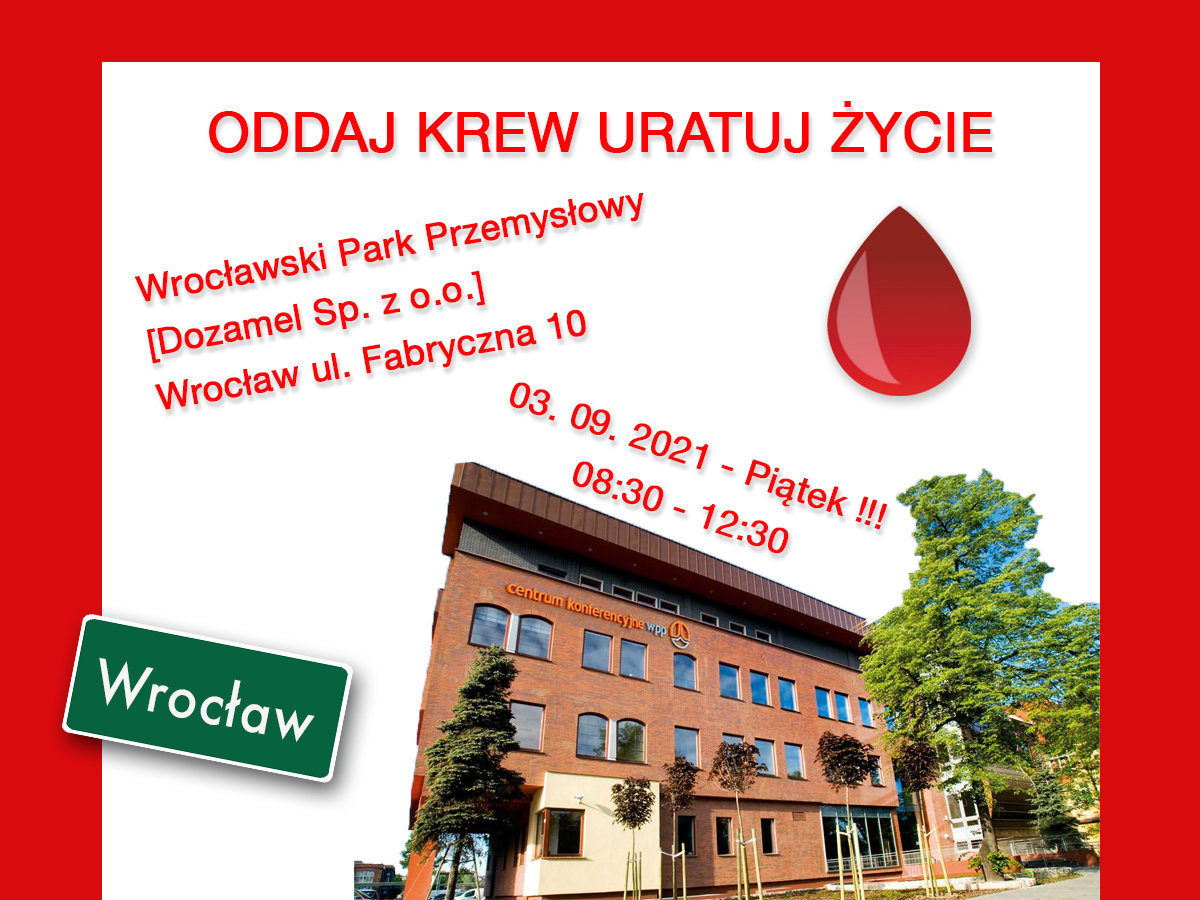 ODDAJ KREW URATUJ ŻYCIE

Wrocławski Park Przemysłowy
[Dozamel Sp. z o.o.]
Wrocław ul. Fabryczna 10

03. 09. 2021 - Piątek !!!
08:30 - 12:30

centrum konferencyjne wpp

Wrocław